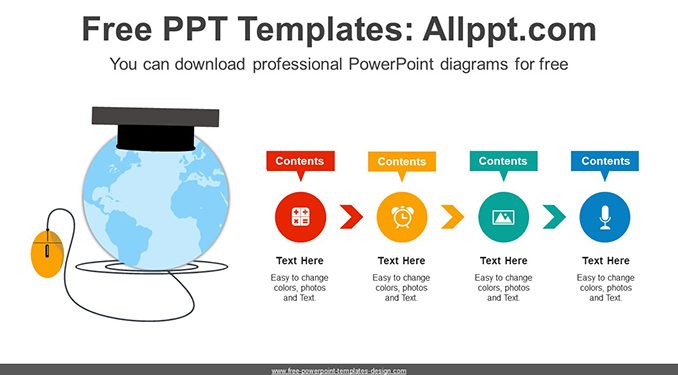 Free PPT Templates: Allppt.com

You can download professional PowerPoint diagrams for free

Contents

Text Here

Easy to change colors, photos and Text.

Contents

Text Here

Easy to change colors, photos and Text.

Contents

Text Here

Easy to change colors, photos and Text.

Contents

Text Here

Easy to change colors, photos and Text.

www.free-powerpoint-templates-design.com